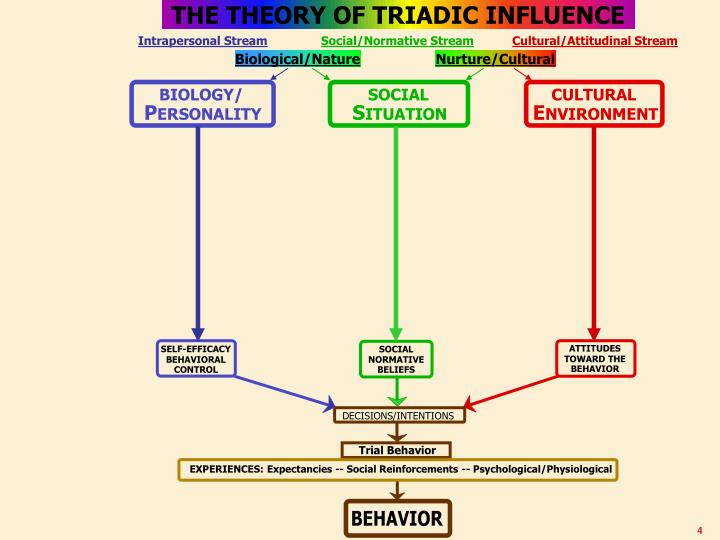 THE THEORY OF TRIADIC INFLUENCE

Intrapersonal Stream

Social/Normative Stream

Cultural/Attitudinal Stream

Biological/Nature

Nurture/Cultural

BIOLOGY/ PERSONALITY

SOCIAL SITUATION

CULTURAL ENVIRONMENT

SELF-EFFICACY BEHAVIORAL CONTROL

SOCIAL NORMATIVE BELIEFS

ATTITUDES TOWARD THE BEHAVIOR

DECISIONS/INTENTIONS

Trial Behavior

EXPERIENCES: Expectancies -- Social Reinforcements -- Psychological/Physiological

BEHAVIOR

4